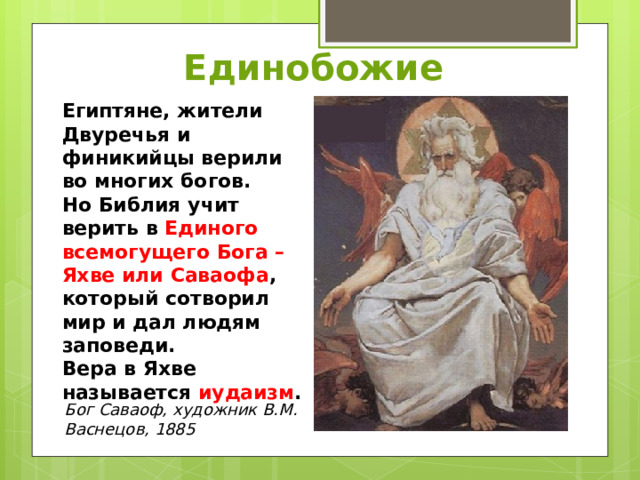 Единобожие

Египтяне, жители Двуречья и финикийцы верили во многих богов.
Но Библия учит верить в Единого всемогущего Бога – Яхве или Саваофа, который сотворил мир и дал людям заповеди.
Вера в Яхве называется иудаизм.

Бог Саваоф, художник В.М. Васнецов, 1885